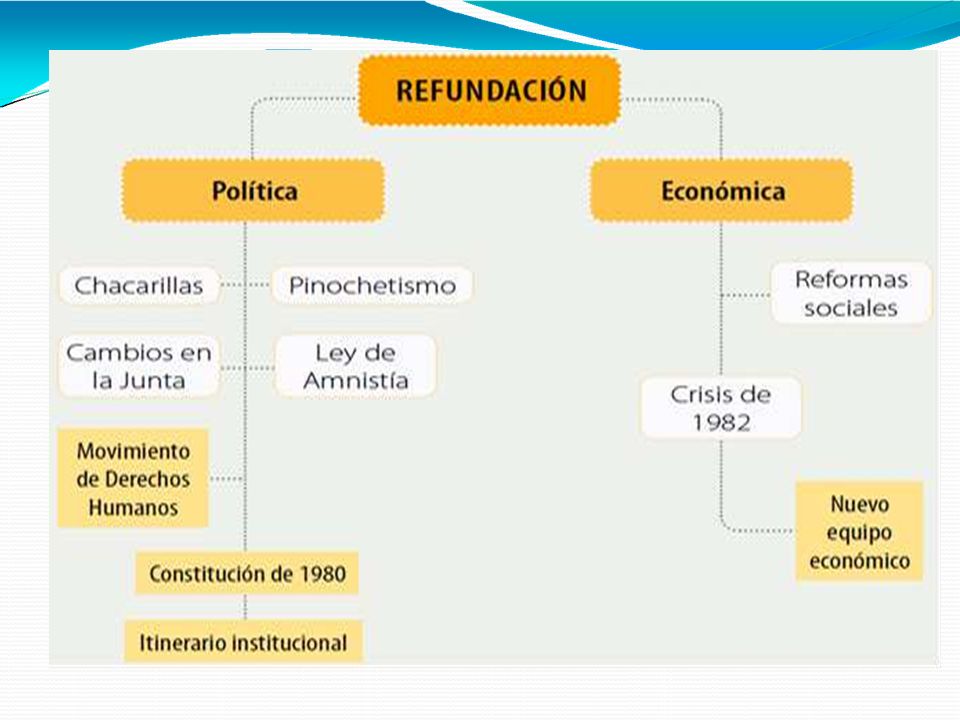 REFUNDACIÓN

Política

Chacarillas

Pinochetismo

Cambios en la Junta

Ley de Amnistía

Movimiento de Derechos Humanos

Constitución de 1980

Itinerario institucional

Económica

Reformas sociales

Crisis de 1982

Nuevo equipo económico